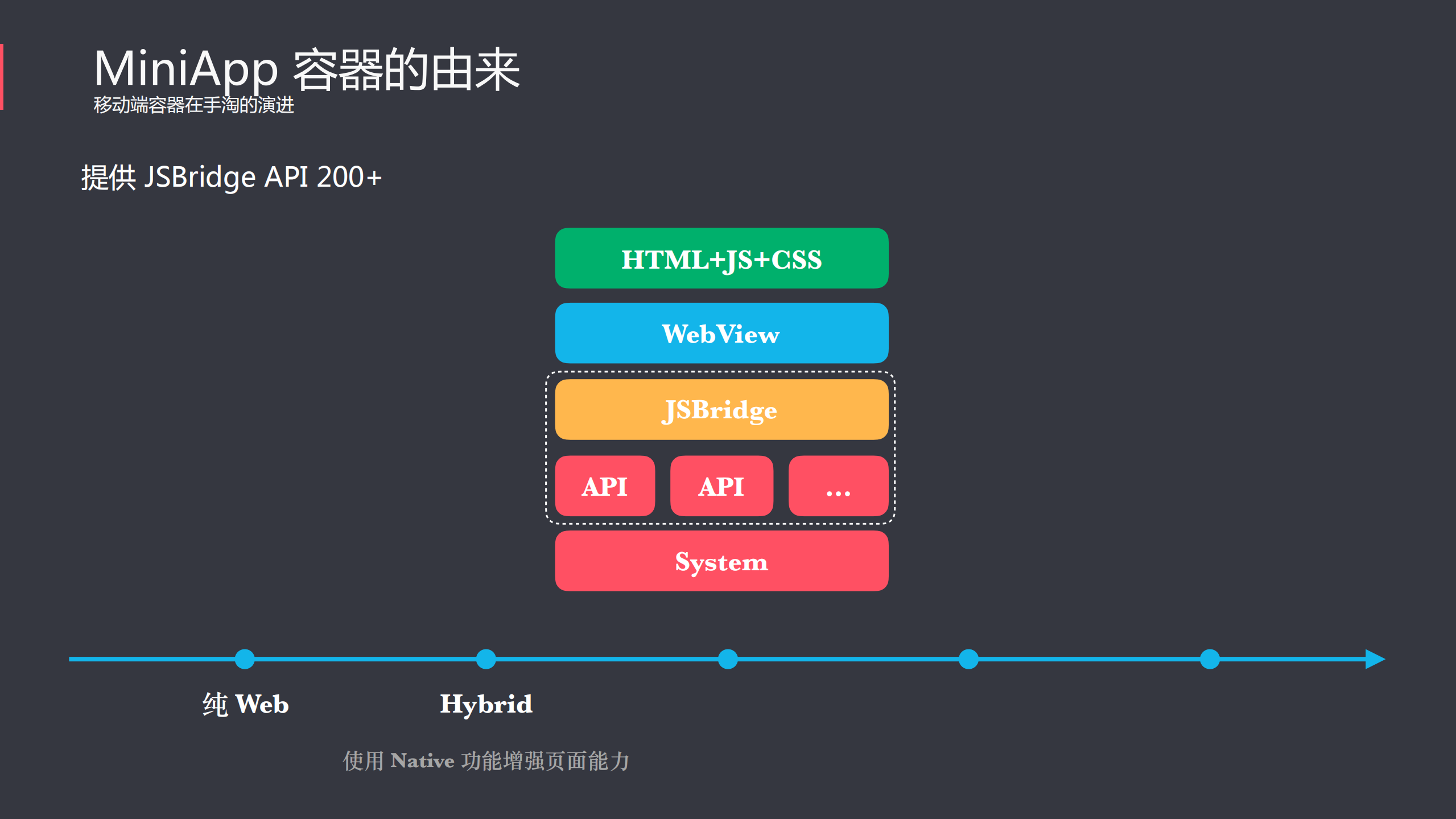 MiniApp 容器的由来
移动端容器在手淘的演进

提供 JSBridge API 200+

HTML+JS+CSS

WebView

JSBridge

API

API

...

System

纯 Web

Hybrid

使用 Native 功能增强页面能力